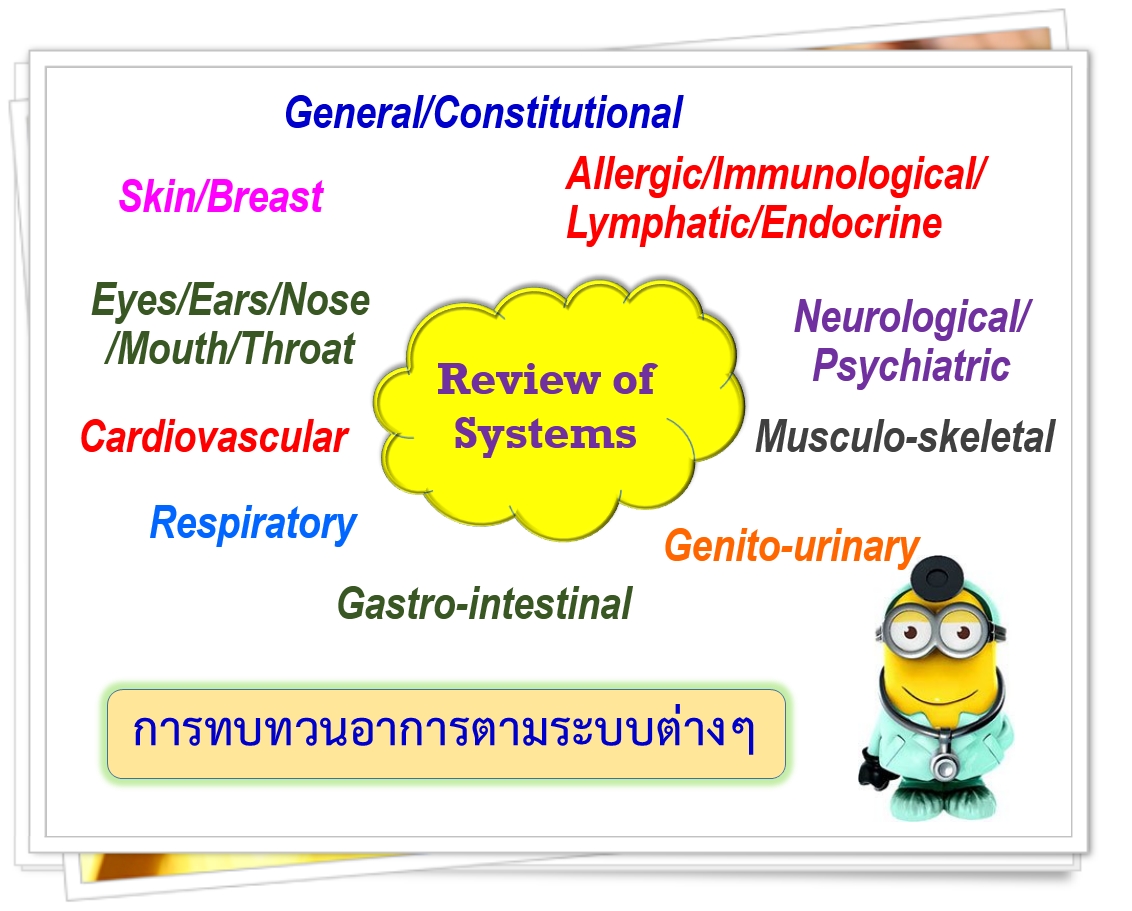 General/Constitutional

Skin/Breast

Allergic/Immunological/ Lymphatic/Endocrine

Eyes/Ears/Nose /Mouth/Throat

Review of Systems

Neurological/ Psychiatric

Cardiovascular

Musculo-skeletal

Respiratory

Genito-urinary

Gastro-intestinal

การทบทวนอาการตามระบบต่างๆ